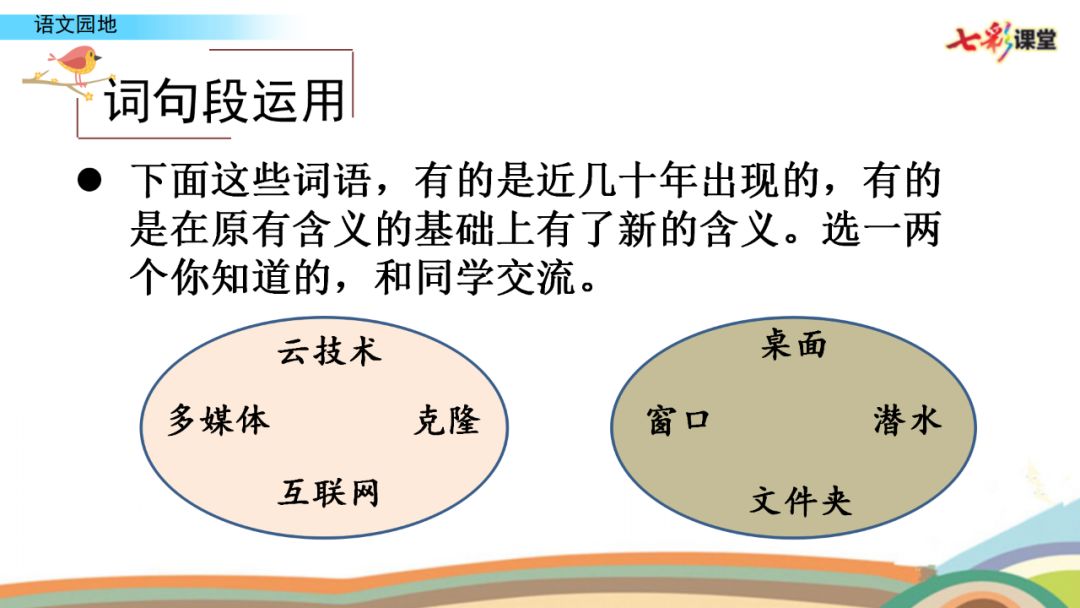 语文园地

七彩课堂

词句段运用

● 下面这些词语，有的是近几十年出现的，有的是在原有含义的基础上有了新的含义。选一两个你知道的，和同学交流。

云技术
多媒体
克隆
互联网

桌面
窗口
潜水
文件夹